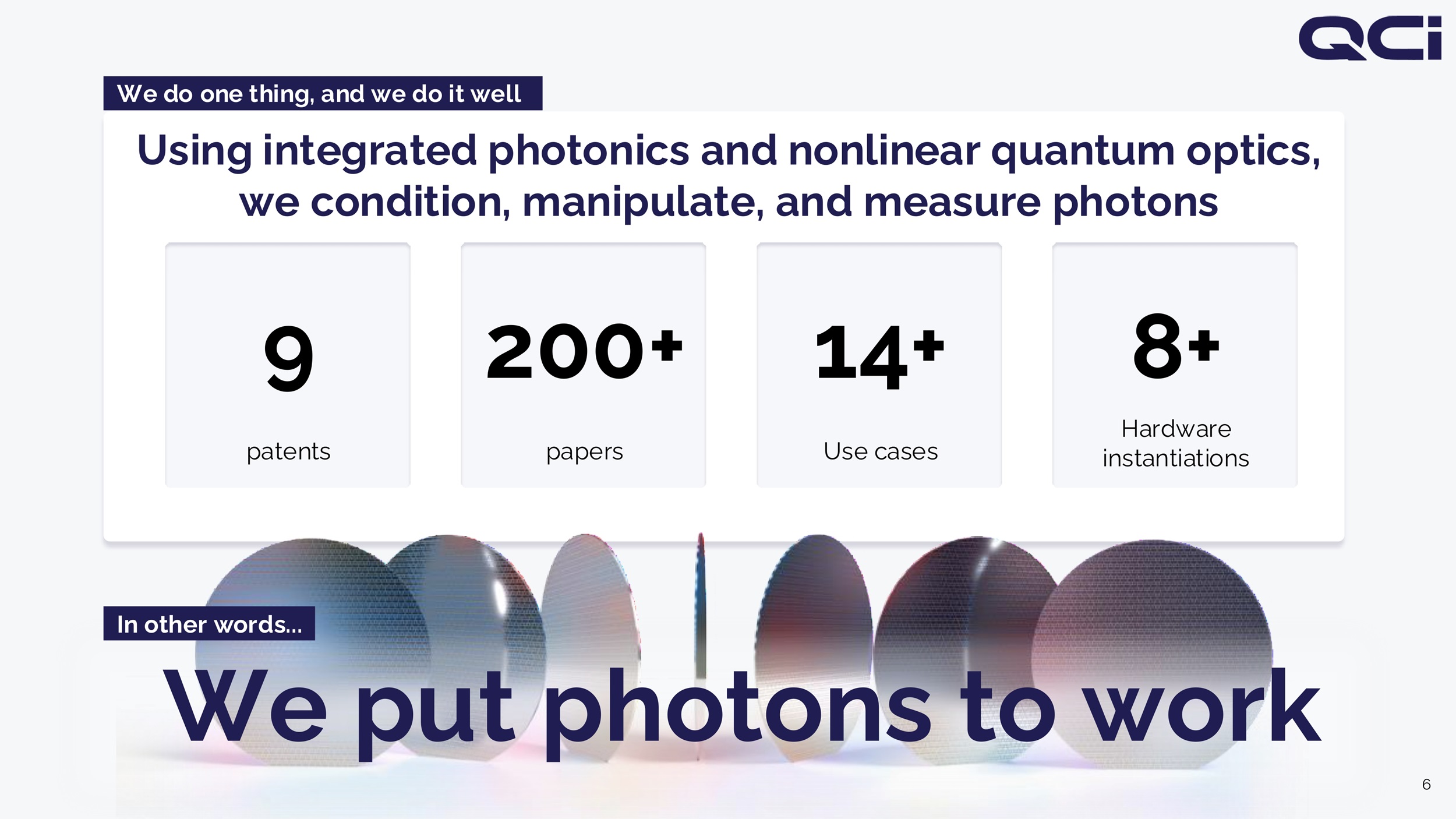 QCi

We do one thing, and we do it well

Using integrated photonics and nonlinear quantum optics, we condition, manipulate, and measure photons

9
patents

200+
papers

14+
Use cases

8+
Hardware instantiations

In other words...

We put photons to work

6